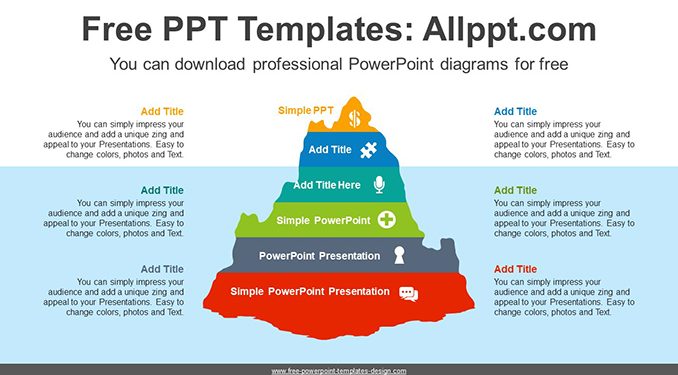 Free PPT Templates: Allppt.com

You can download professional PowerPoint diagrams for free

Add Title
You can simply impress your audience and add a unique zing and appeal to your Presentations. Easy to change colors, photos and Text.

Add Title
You can simply impress your audience and add a unique zing and appeal to your Presentations. Easy to change colors, photos and Text.

Add Title
You can simply impress your audience and add a unique zing and appeal to your Presentations. Easy to change colors, photos and Text.

Simple PPT

Add Title

Add Title Here

Simple PowerPoint

PowerPoint Presentation

Simple PowerPoint Presentation

Add Title
You can simply impress your audience and add a unique zing and appeal to your Presentations. Easy to change colors, photos and Text.

Add Title
You can simply impress your audience and add a unique zing and appeal to your Presentations. Easy to change colors, photos and Text.

Add Title
You can simply impress your audience and add a unique zing and appeal to your Presentations. Easy to change colors, photos and Text.

www.free-powerpoint-templates-design.com